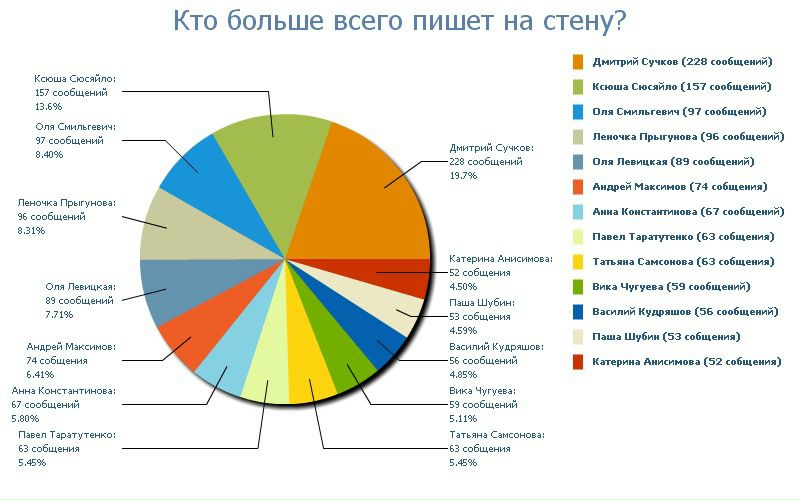 Кто больше всего пишет на стену?

Ксюша Сюсяйло:
157 сообщений
13.6%

Оля Смильгевич:
97 сообщений
8.40%

Леночка Прыгунова:
96 сообщений
8.31%

Оля Левицкая:
89 сообщений
7.71%

Андрей Максимов:
74 сообщения
6.41%

Анна Константинова:
67 сообщений
5.80%

Павел Таратутенко:
63 сообщения
5.45%

Дмитрий Сучков:
228 сообщений
19.7%

Катерина Анисимова:
52 сообщения
4.50%

Паша Шубин:
53 сообщения
4.59%

Василий Кудряшов:
56 сообщений
4.85%

Вика Чугуева:
59 сообщений
5.11%

Татьяна Самсонова:
63 сообщения
5.45%

Дмитрий Сучков (228 сообщений)
Ксюша Сюсяйло (157 сообщений)
Оля Смильгевич (97 сообщений)
Леночка Прыгунова (96 сообщений)
Оля Левицкая (89 сообщений)
Андрей Максимов (74 сообщения)
Анна Константинова (67 сообщений)
Павел Таратутенко (63 сообщения)
Татьяна Самсонова (63 сообщения)
Вика Чугуева (59 сообщений)
Василий Кудряшов (56 сообщений)
Паша Шубин (53 сообщения)
Катерина Анисимова (52 сообщения)